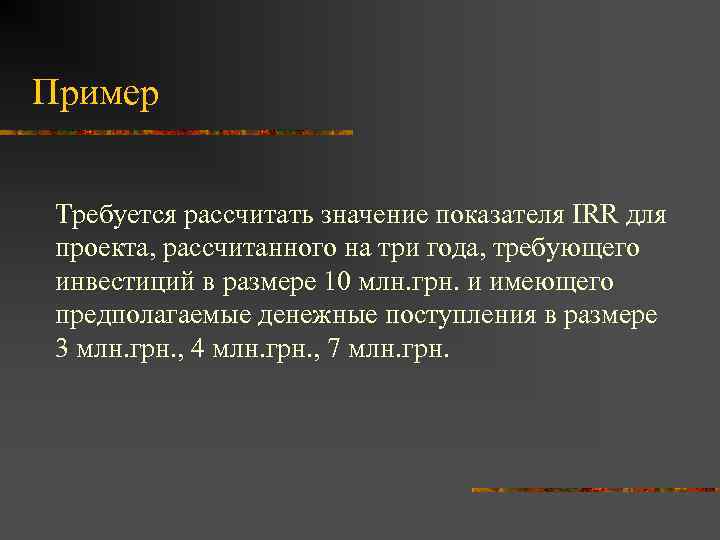 Пример

Требуется рассчитать значение показателя IRR для проекта, рассчитанного на три года, требующего инвестиций в размере 10 млн.грн. и имеющего предполагаемые денежные поступления в размере 3 млн.грн., 4 млн.грн., 7 млн.грн.